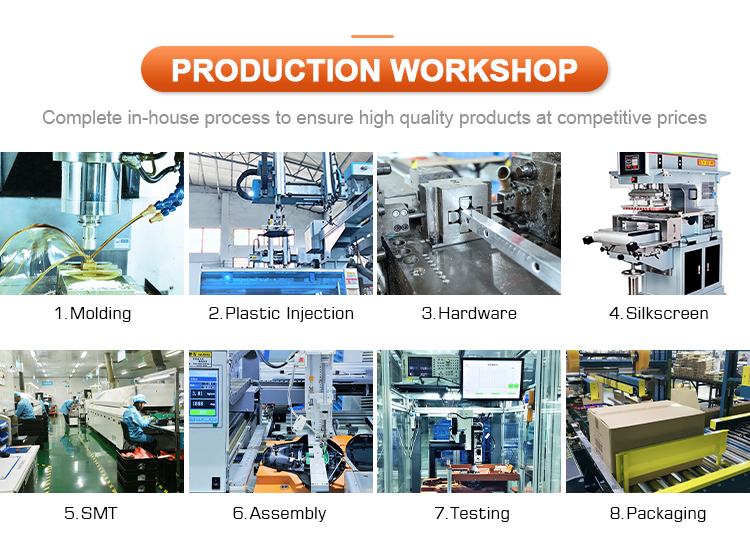 PRODUCTION WORKSHOP

Complete in-house process to ensure high quality products at competitive prices

1.Molding

2.Plastic Injection

3.Hardware

4.Silkscreen

5.SMT

6.Assembly

7.Testing

8.Packaging